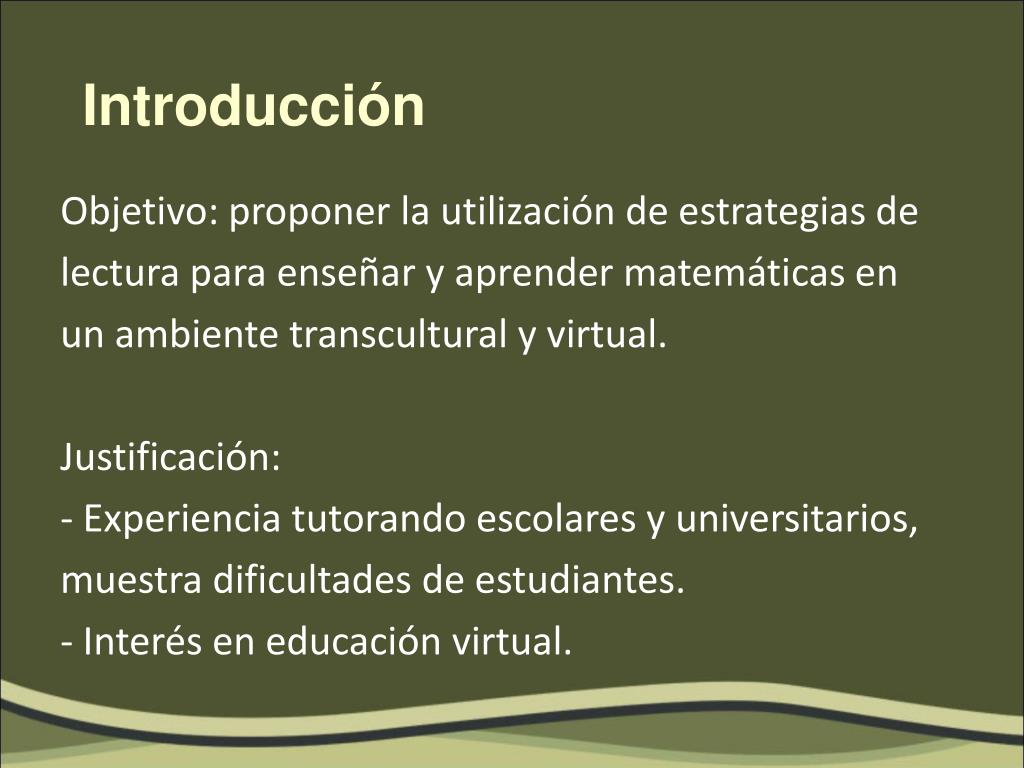 Introducción

Objetivo: proponer la utilización de estrategias de lectura para enseñar y aprender matemáticas en un ambiente transcultural y virtual.

Justificación:
- Experiencia tutorando escolares y universitarios, muestra dificultades de estudiantes.
- Interés en educación virtual.